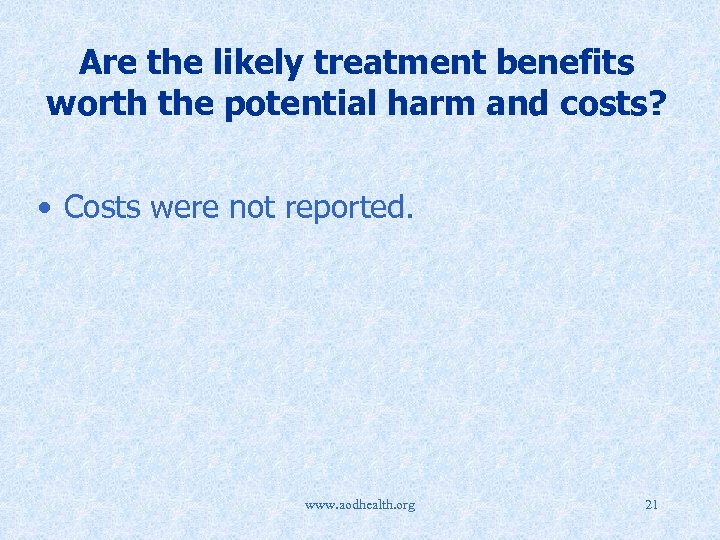 Are the likely treatment benefits worth the potential harm and costs?

• Costs were not reported.

www.aodhealth.org

21